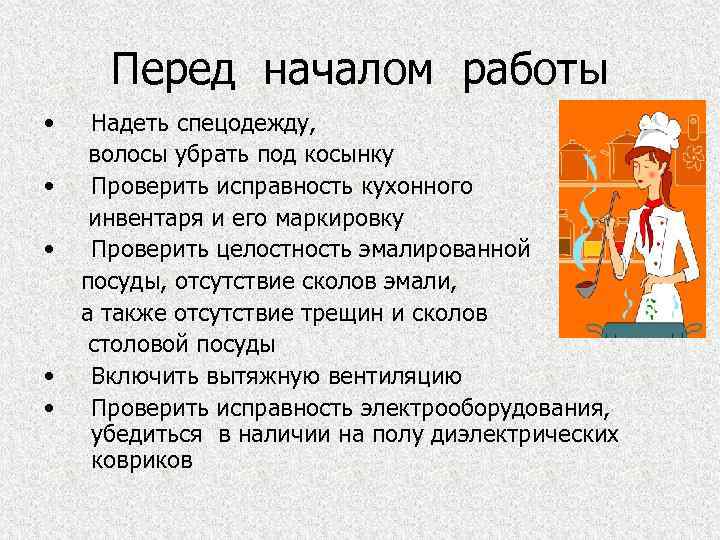 Перед началом работы

• Надеть спецодежду, волосы убрать под косынку
• Проверить исправность кухонного инвентаря и его маркировку
• Проверить целостность эмалированной посуды, отсутствие сколов эмали, а также отсутствие трещин и сколов столовой посуды
• Включить вытяжную вентиляцию
• Проверить исправность электрооборудования, убедиться в наличии на полу диэлектрических ковриков